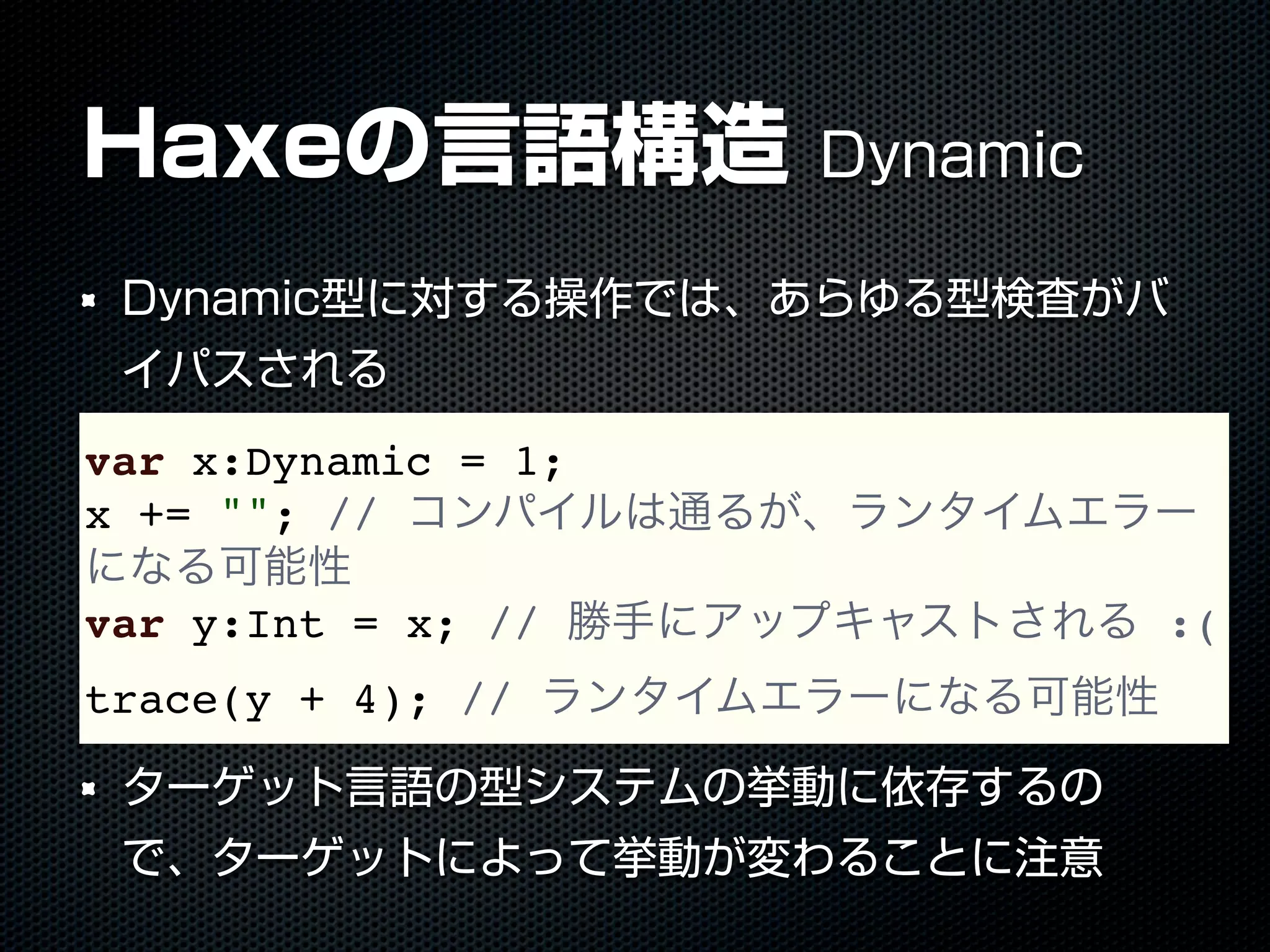 Haxeの言語構造 Dynamic

Dynamic型に対する操作では、あらゆる型検査がバイパスされる

var x:Dynamic = 1;
x += ""; // コンパイルは通るが、ランタイムエラーになる可能性
var y:Int = x; // 勝手にアップキャストされる :(
trace(y + 4); // ランタイムエラーになる可能性

ターゲット言語の型システムの挙動に依存するので、ターゲットによって挙動が変わることに注意